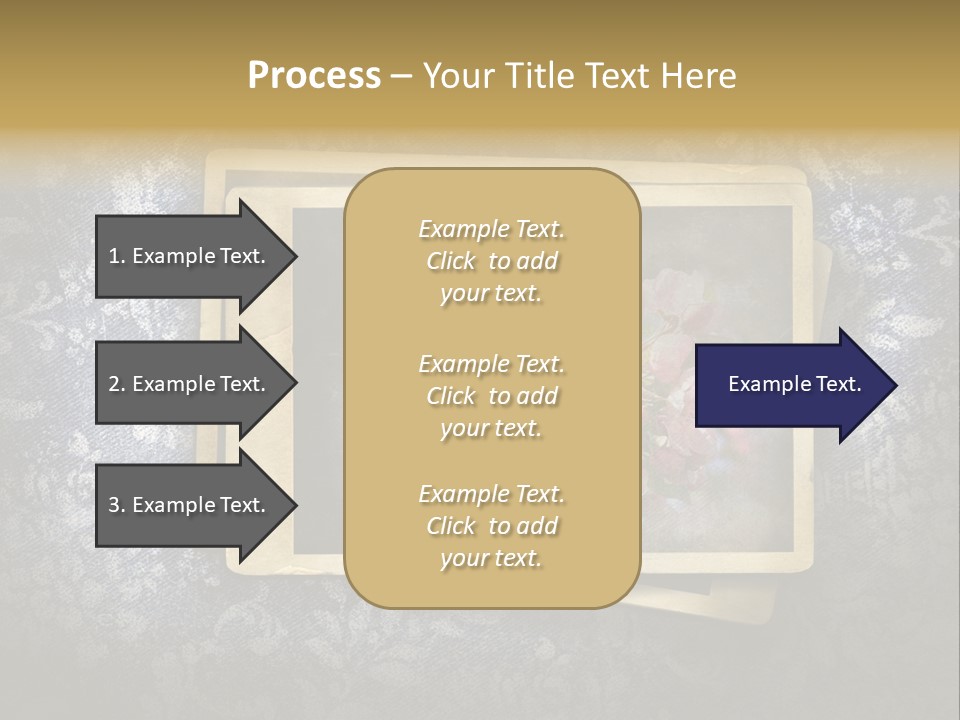 Process – Your Title Text Here

1. Example Text.

2. Example Text.

3. Example Text.

Example Text. Click to add your text.

Example Text. Click to add your text.

Example Text. Click to add your text.

Example Text.